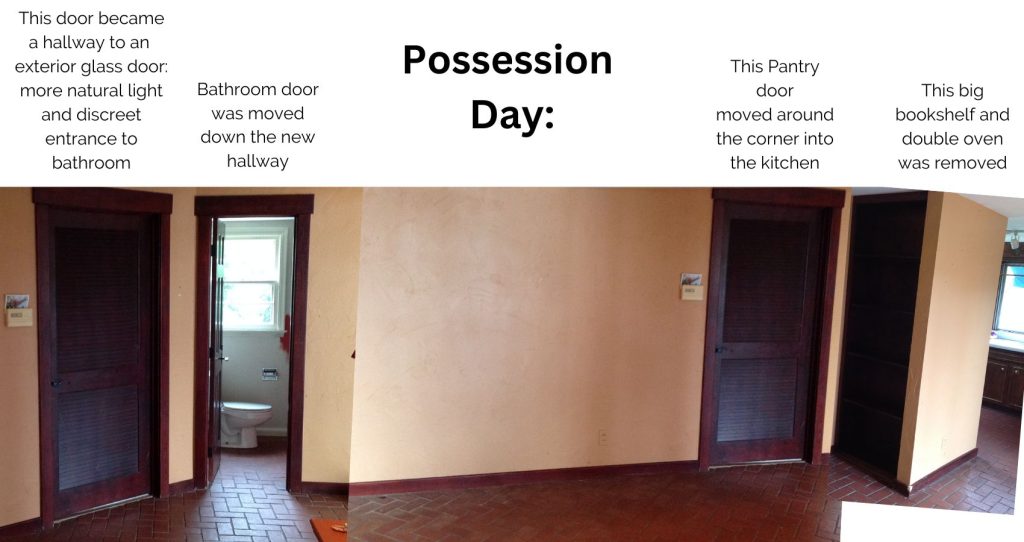 This door became a hallway to an exterior glass door: more natural light and discreet entrance to bathroom

Bathroom door was moved down the new hallway

Possession Day:

This Pantry door moved around the corner into the kitchen

This big bookshelf and double oven was removed